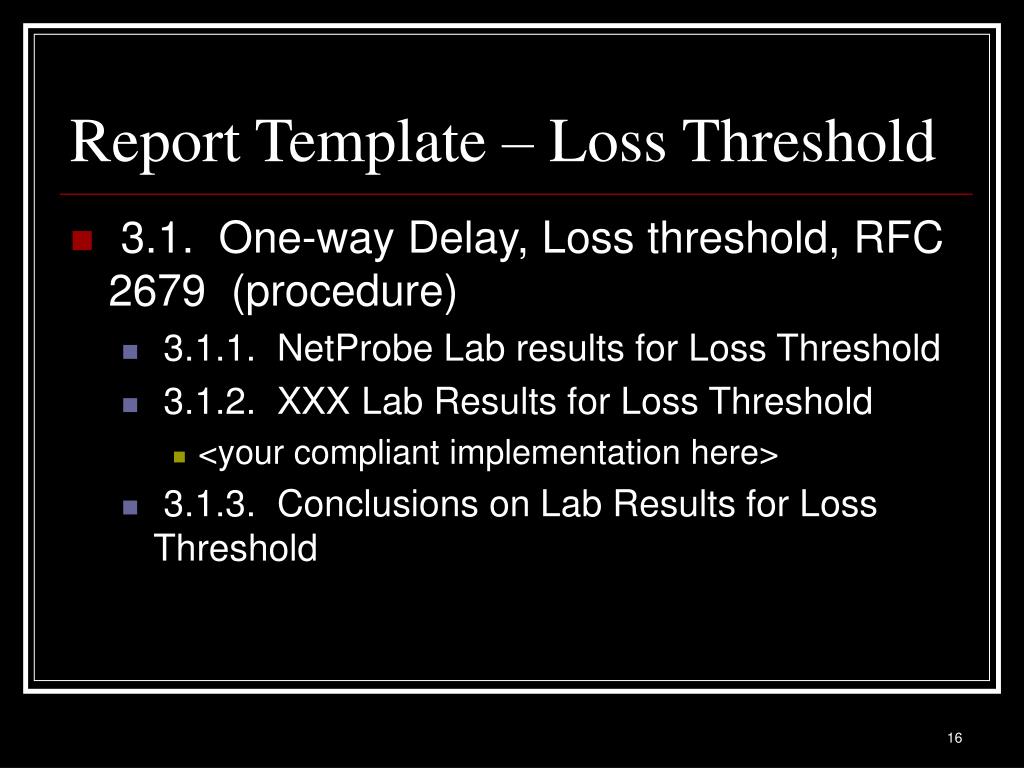 Report Template – Loss Threshold

3.1. One-way Delay, Loss threshold, RFC 2679 (procedure)

3.1.1. NetProbe Lab results for Loss Threshold

3.1.2. XXX Lab Results for Loss Threshold

<your compliant implementation here>

3.1.3. Conclusions on Lab Results for Loss Threshold

16